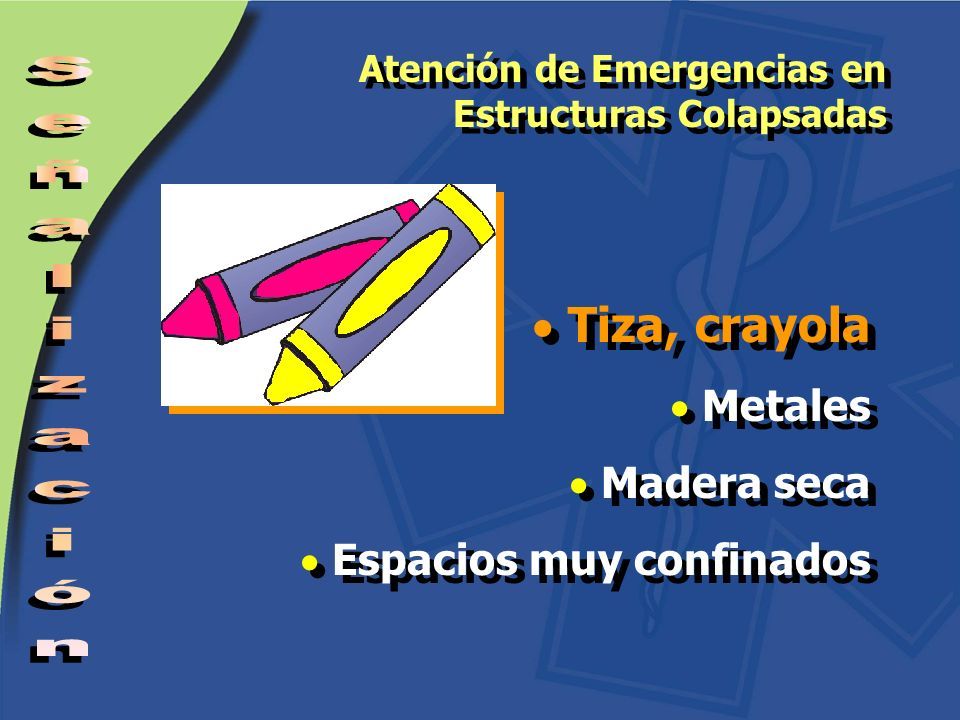 Señalización

Atención de Emergencias en Estructuras Colapsadas

• Tiza, crayola
• Metales
• Madera seca
• Espacios muy confinados